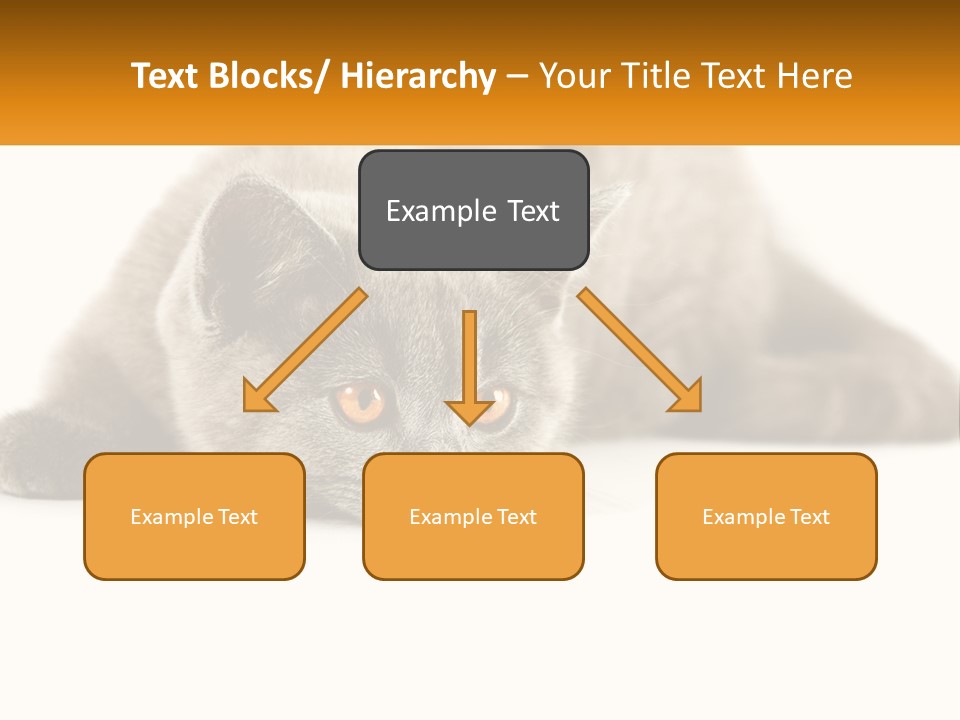 Text Blocks/ Hierarchy – Your Title Text Here

Example Text

Example Text

Example Text

Example Text